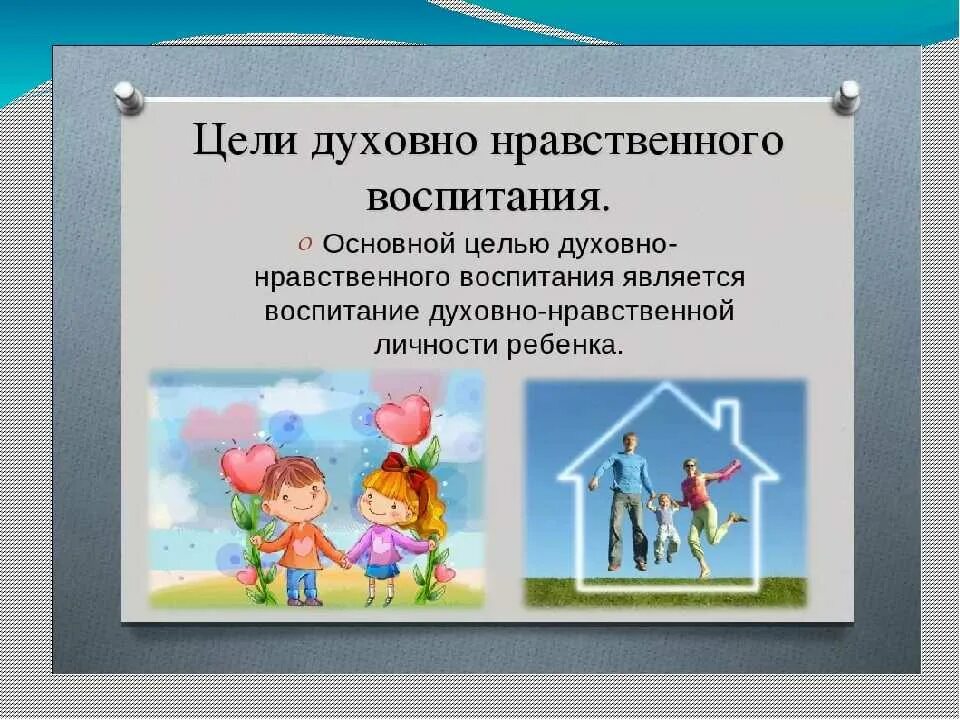 Цели духовно нравственного воспитания.

Основной целью духовно-нравственного воспитания является воспитание духовно-нравственной личности ребенка.